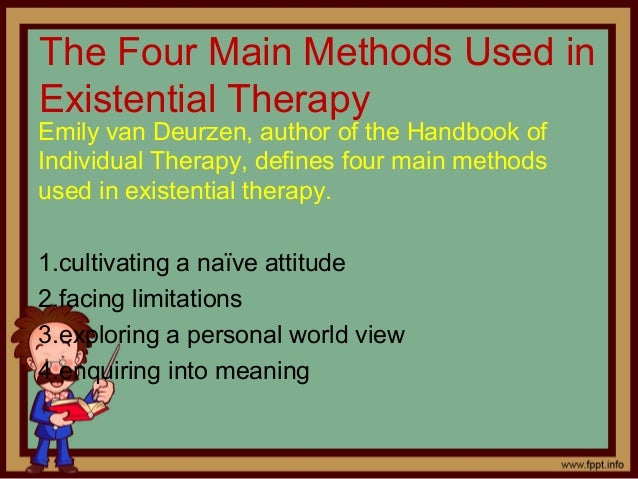 The Four Main Methods Used in Existential Therapy

Emily van Deurzen, author of the Handbook of Individual Therapy, defines four main methods used in existential therapy.

1.cultivating a naïve attitude
2.facing limitations
3.exploring a personal world view
4.enquiring into meaning

www.fppt.info